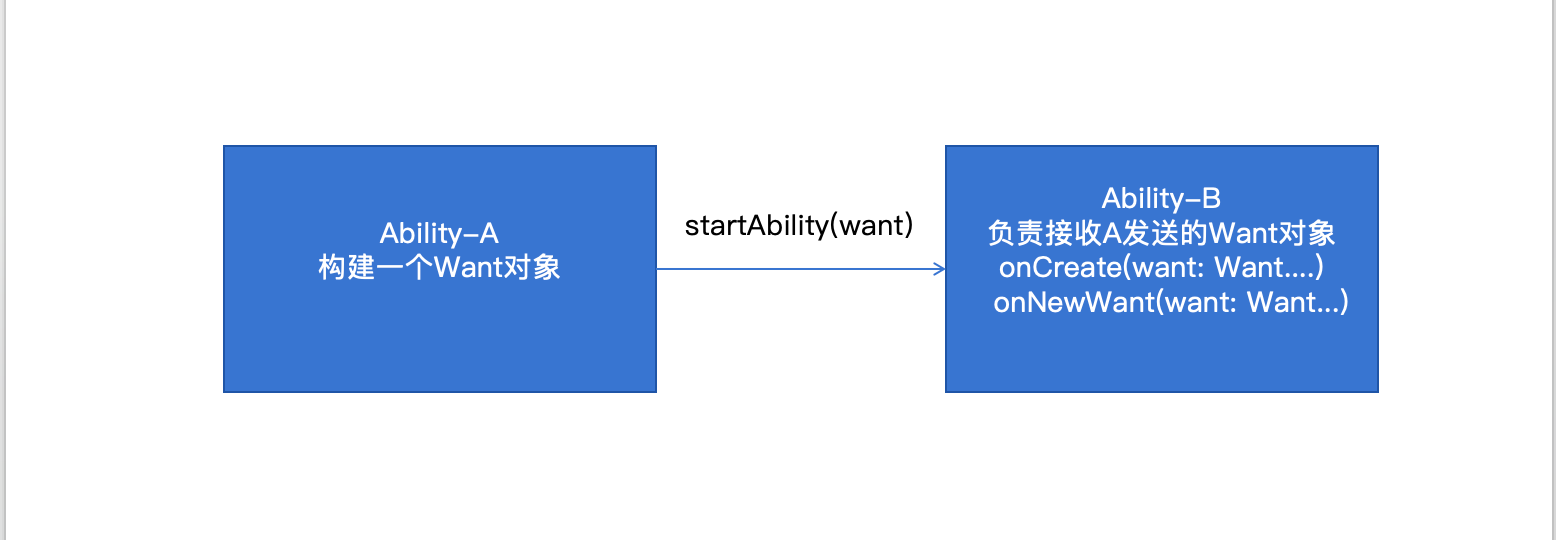 Ability-A
构建一个Want对象

startAbility(want)

Ability-B
负责接收A发送的Want对象
onCreate(want: Want....)
onNewWant(want: Want...)